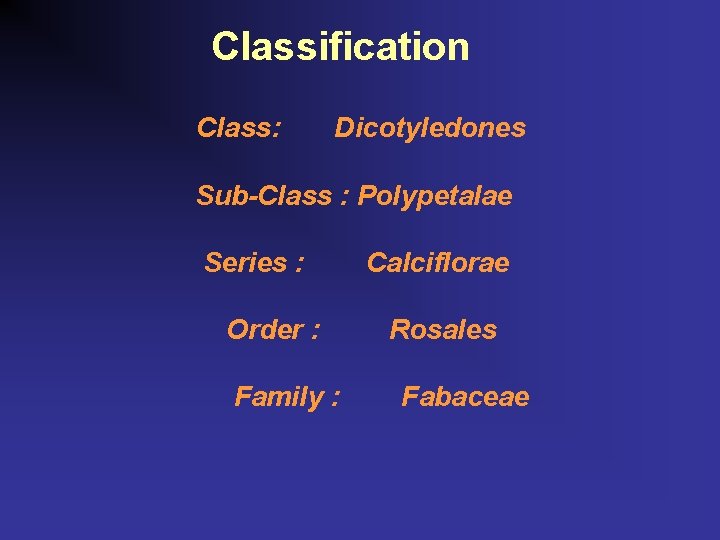 Classification

Class: Dicotyledones

Sub-Class : Polypetalae

Series : Calciflorae

Order : Rosales

Family : Fabaceae